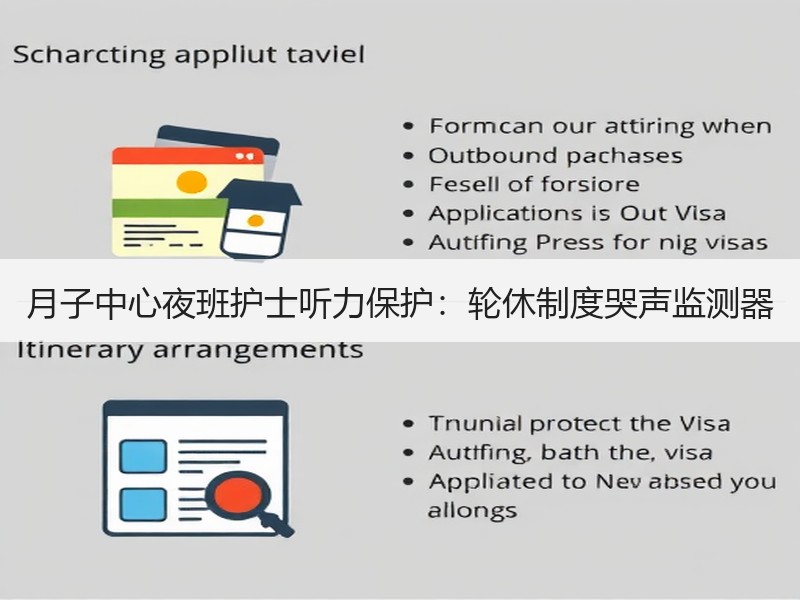 Scharcting appliut taviel

• Formcan our attiring when
• Outbound pachases
• Fesell of forsiore
• Applications is Out Visa
• Autifing Press for nig visas

月子中心夜班护士听力保护：轮休制度哭声监测器

Itinerary arrangements

• Tnunial protect the Visa
• Autifing, bath the, visa
• Appliated to Nev absed you allongs